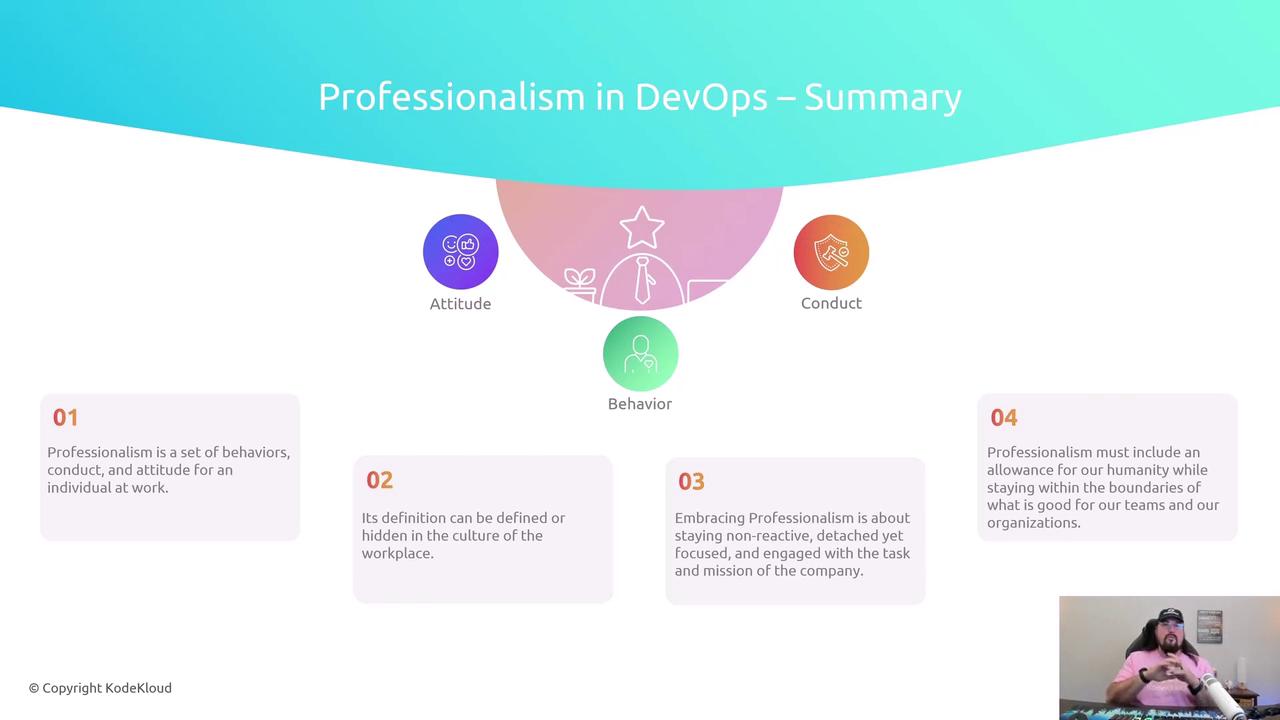 Professionalism in DevOps – Summary

Attitude

Conduct

Behavior

01

Professionalism is a set of behaviors, conduct, and attitude for an individual at work.

02

Its definition can be defined or hidden in the culture of the workplace.

03

Embracing Professionalism is about staying non-reactive, detached yet focused, and engaged with the task and mission of the company.

04

Professionalism must include an allowance for our humanity while staying within the boundaries of what is good for our teams and our organizations.

© Copyright KodeKloud